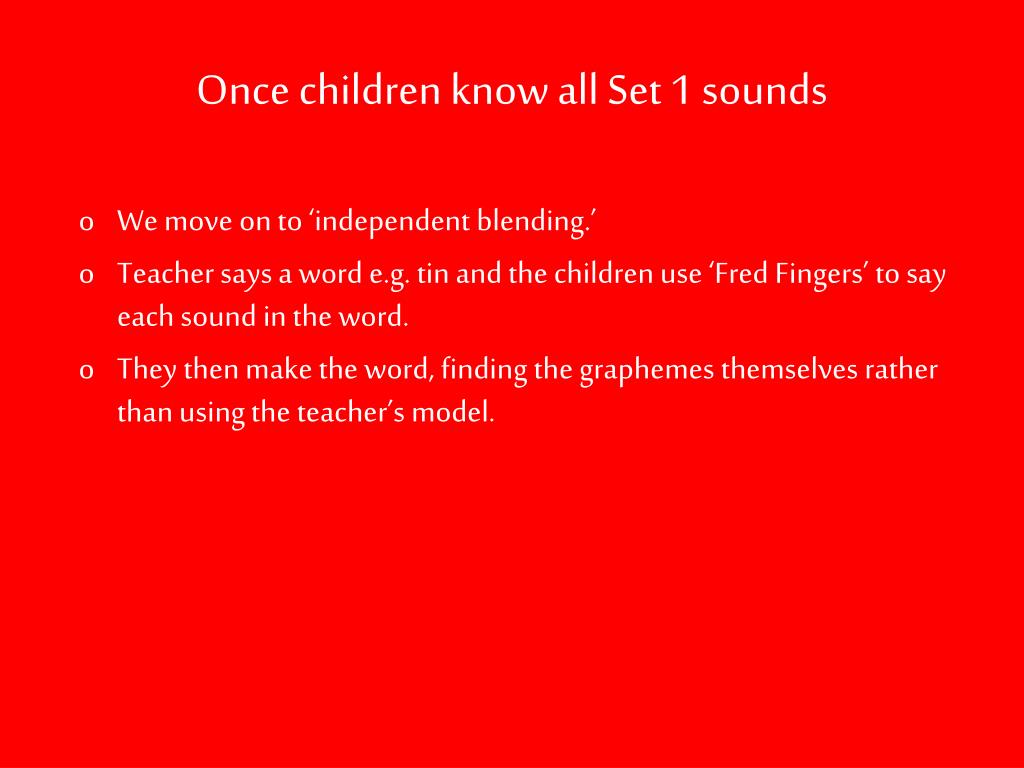 Once children know all Set 1 sounds

o We move on to ‘independent blending.’

o Teacher says a word e.g. tin and the children use ‘Fred Fingers’ to say each sound in the word.

o They then make the word, finding the graphemes themselves rather than using the teacher’s model.